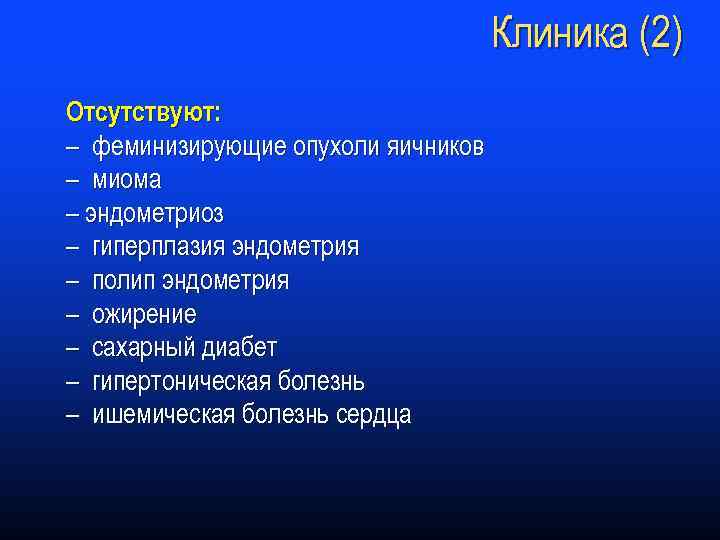 Клиника (2)

Отсутствуют:
– феминизирующие опухоли яичников
– миома
– эндометриоз
– гиперплазия эндометрия
– полип эндометрия
– ожирение
– сахарный диабет
– гипертоническая болезнь
– ишемическая болезнь сердца